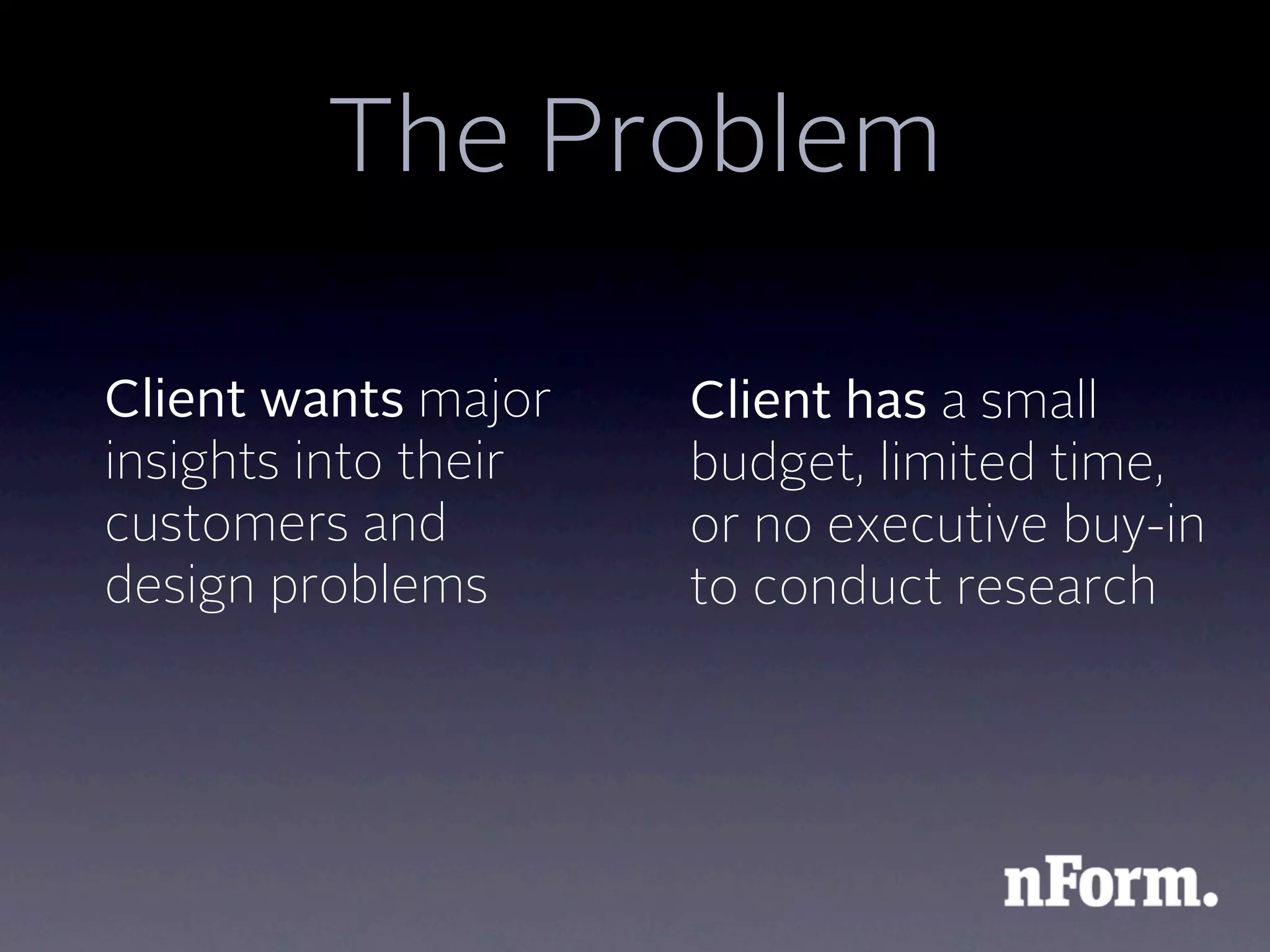 The Problem

Client wants major insights into their customers and design problems

Client has a small budget, limited time, or no executive buy-in to conduct research

nForm.